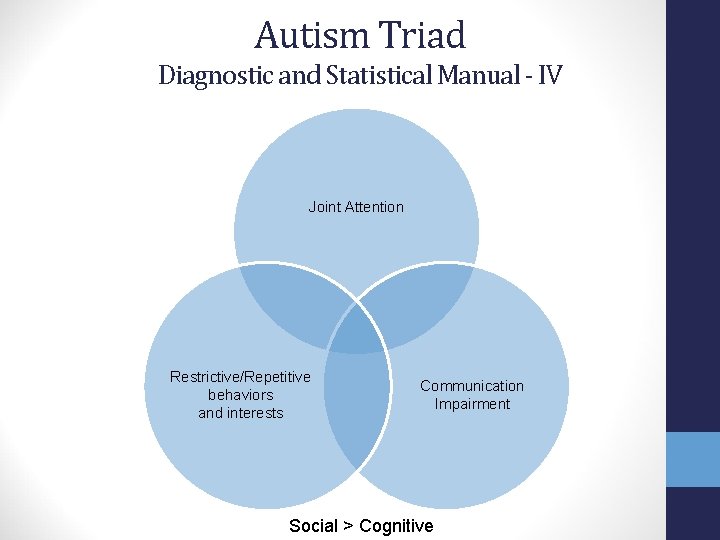 Autism Triad
Diagnostic and Statistical Manual - IV

Joint Attention

Restrictive/Repetitive behaviors and interests

Communication Impairment

Social > Cognitive